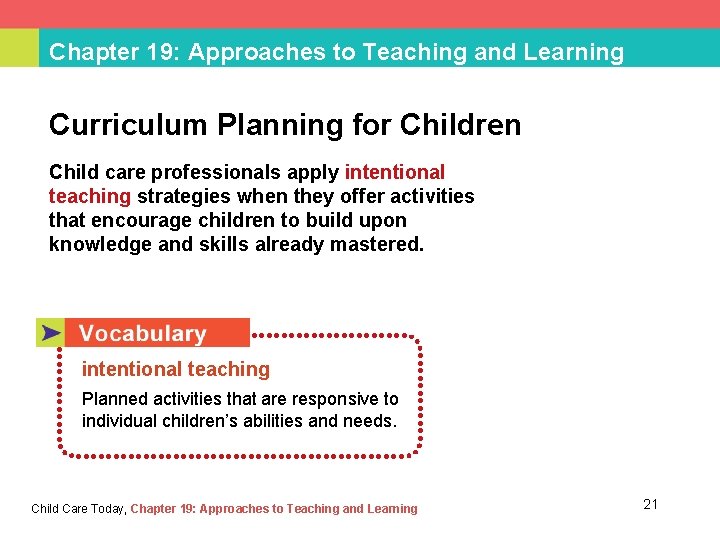 Chapter 19: Approaches to Teaching and Learning

Curriculum Planning for Children

Child care professionals apply intentional teaching strategies when they offer activities that encourage children to build upon knowledge and skills already mastered.

Vocabulary

intentional teaching

Planned activities that are responsive to individual children's abilities and needs.

Child Care Today, Chapter 19: Approaches to Teaching and Learning

21